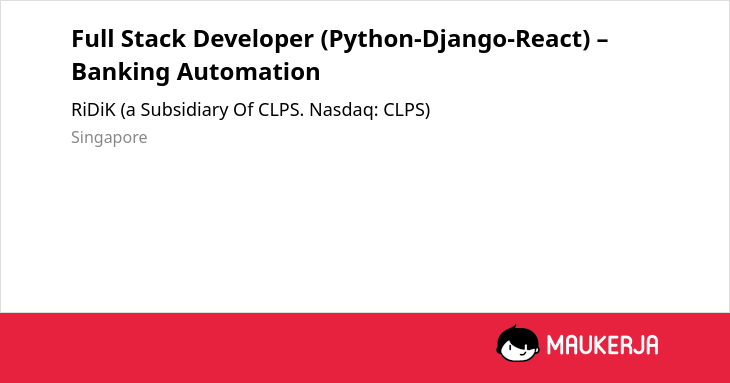 Full Stack Developer (Python-Django-React) – Banking Automation

RiDiK (a Subsidiary Of CLPS. Nasdaq: CLPS)

Singapore

MAUKERJA